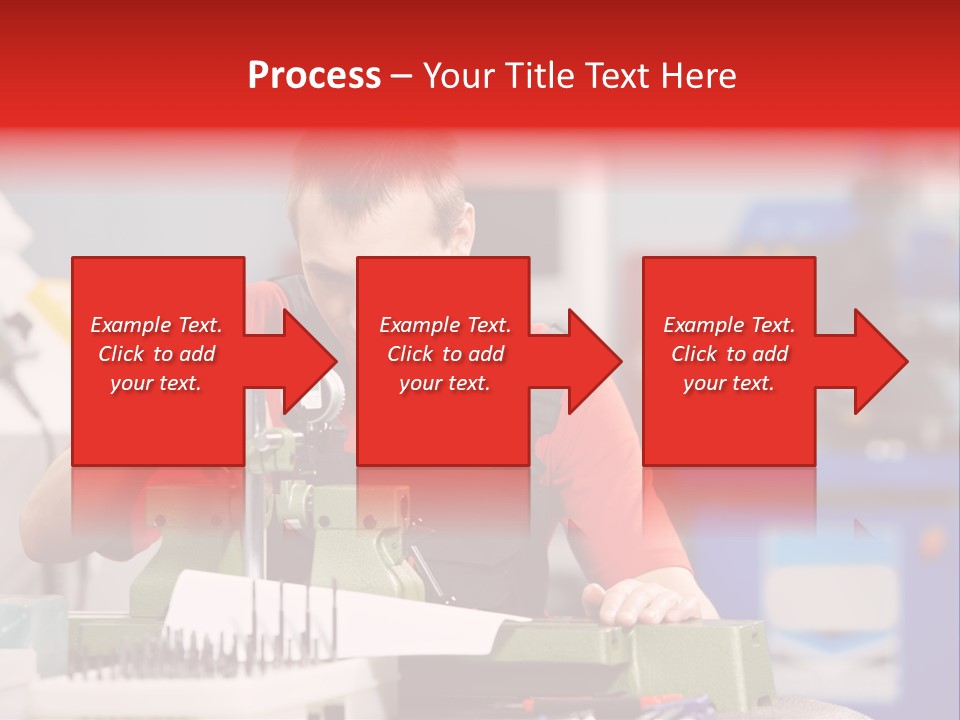 Process – Your Title Text Here

Example Text. Click to add your text.

Example Text. Click to add your text.

Example Text. Click to add your text.